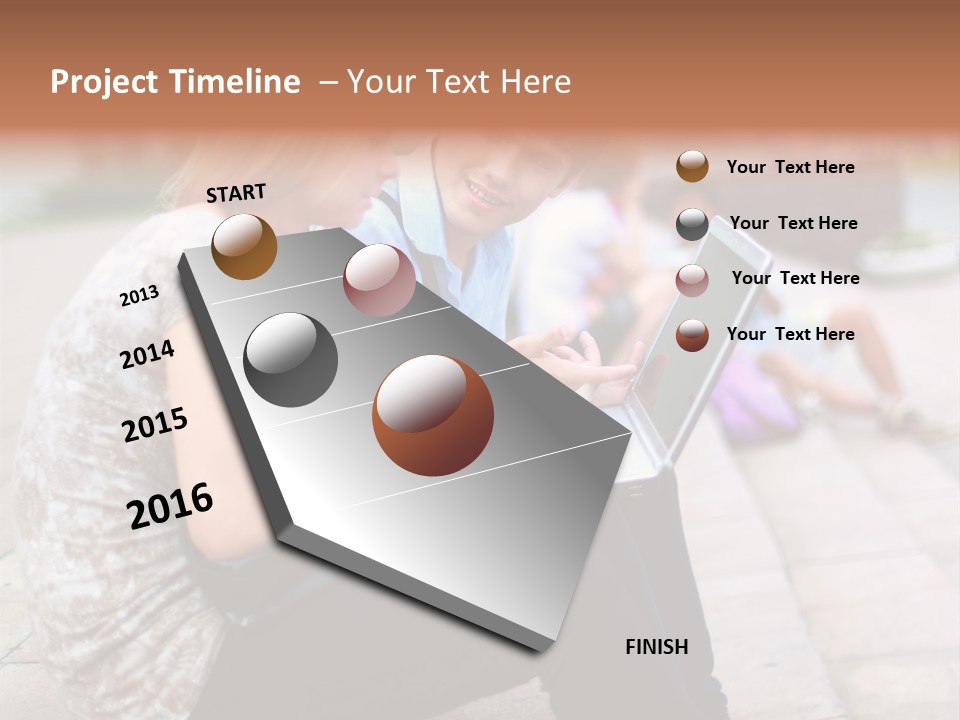 Project Timeline – Your Text Here

START

2013

2014

2015

2016

FINISH

Your Text Here

Your Text Here

Your Text Here

Your Text Here